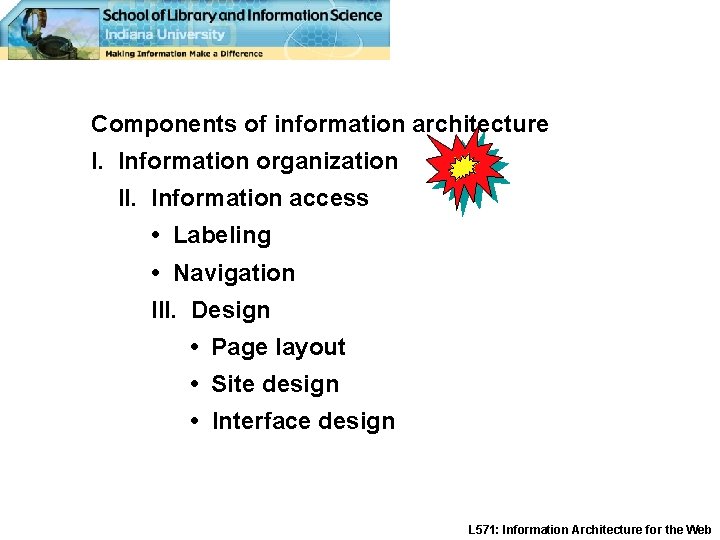 School of Library and Information Science
Indiana University
Making Information Make a Difference

Components of information architecture

I. Information organization

II. Information access

• Labeling

• Navigation

III. Design

• Page layout

• Site design

• Interface design

L571: Information Architecture for the Web